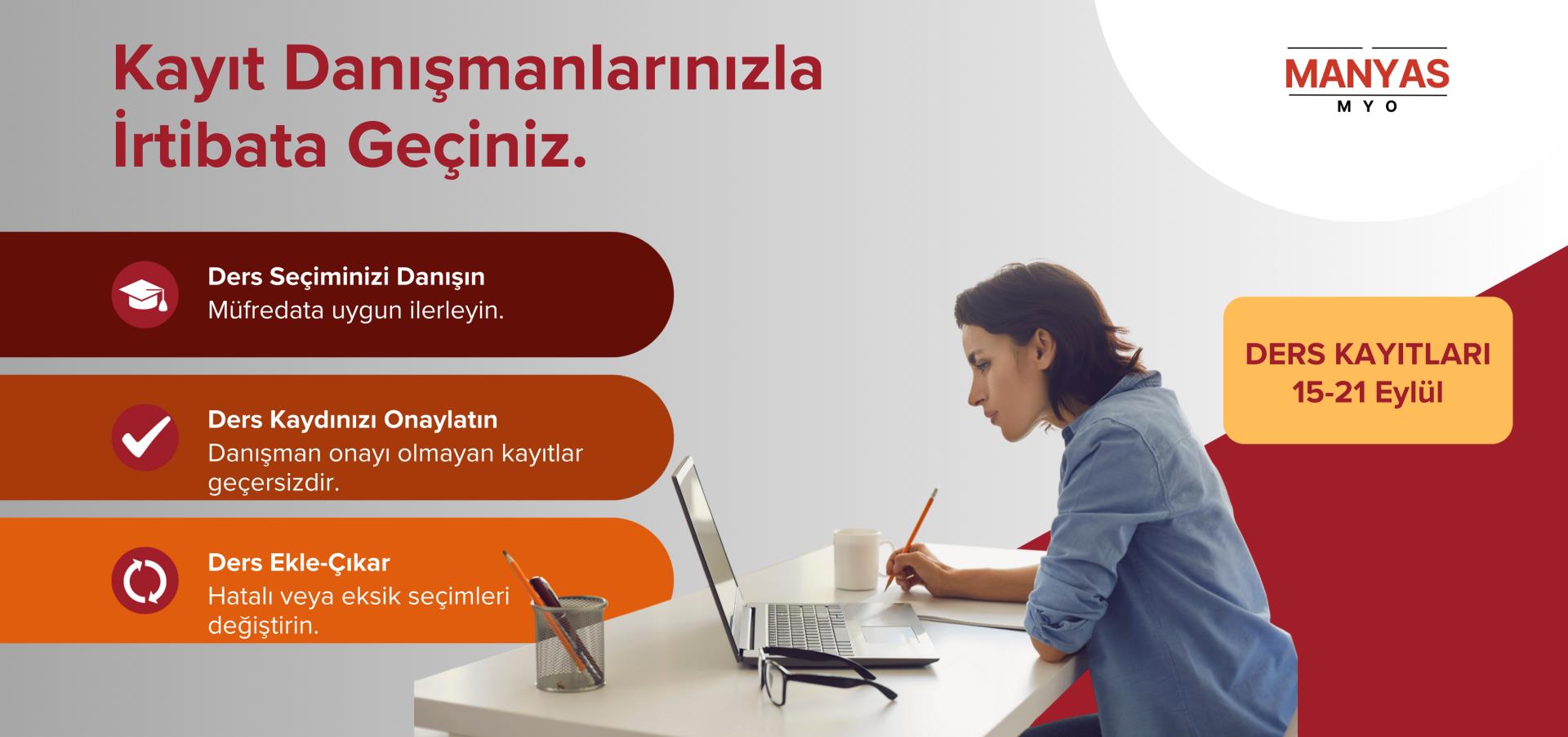 Kayıt Danışmanlarınızla İrtibata Geçiniz.

MANYAS
MYO

Ders Seçiminizi Danışın
Müfredata uygun ilerleyin.

Ders Kaydınızı Onaylatın
Danışman onayı olmayan kayıtlar geçersizdir.

Ders Ekle-Çıkar
Hatalı veya eksik seçimleri değiştirin.

DERS KAYITLARI
15-21 Eylül